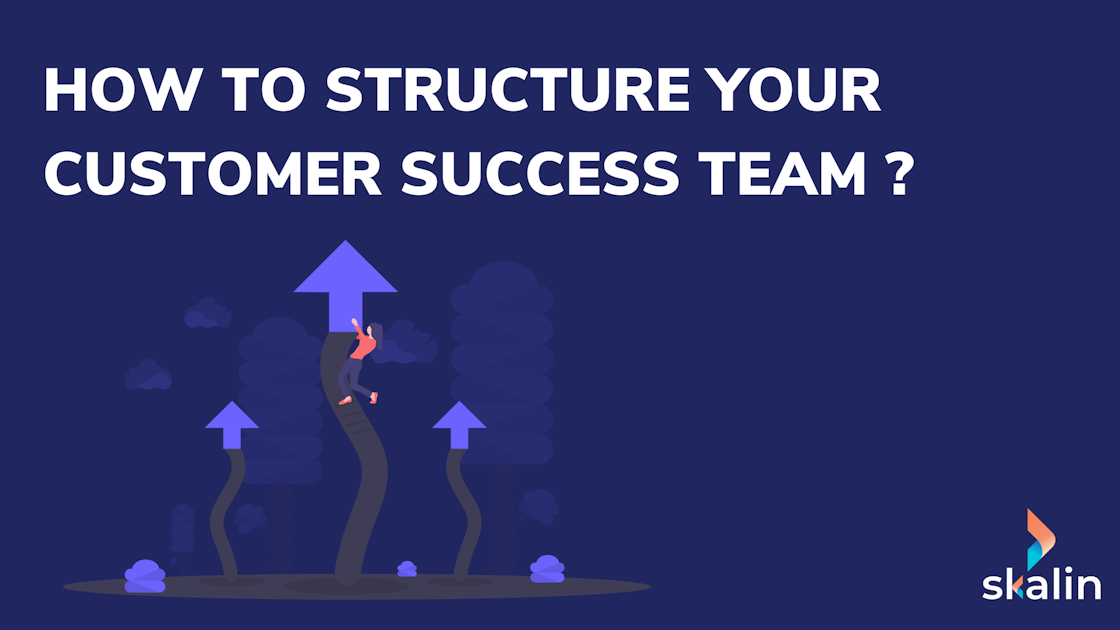 HOW TO STRUCTURE YOUR CUSTOMER SUCCESS TEAM ?

skalin